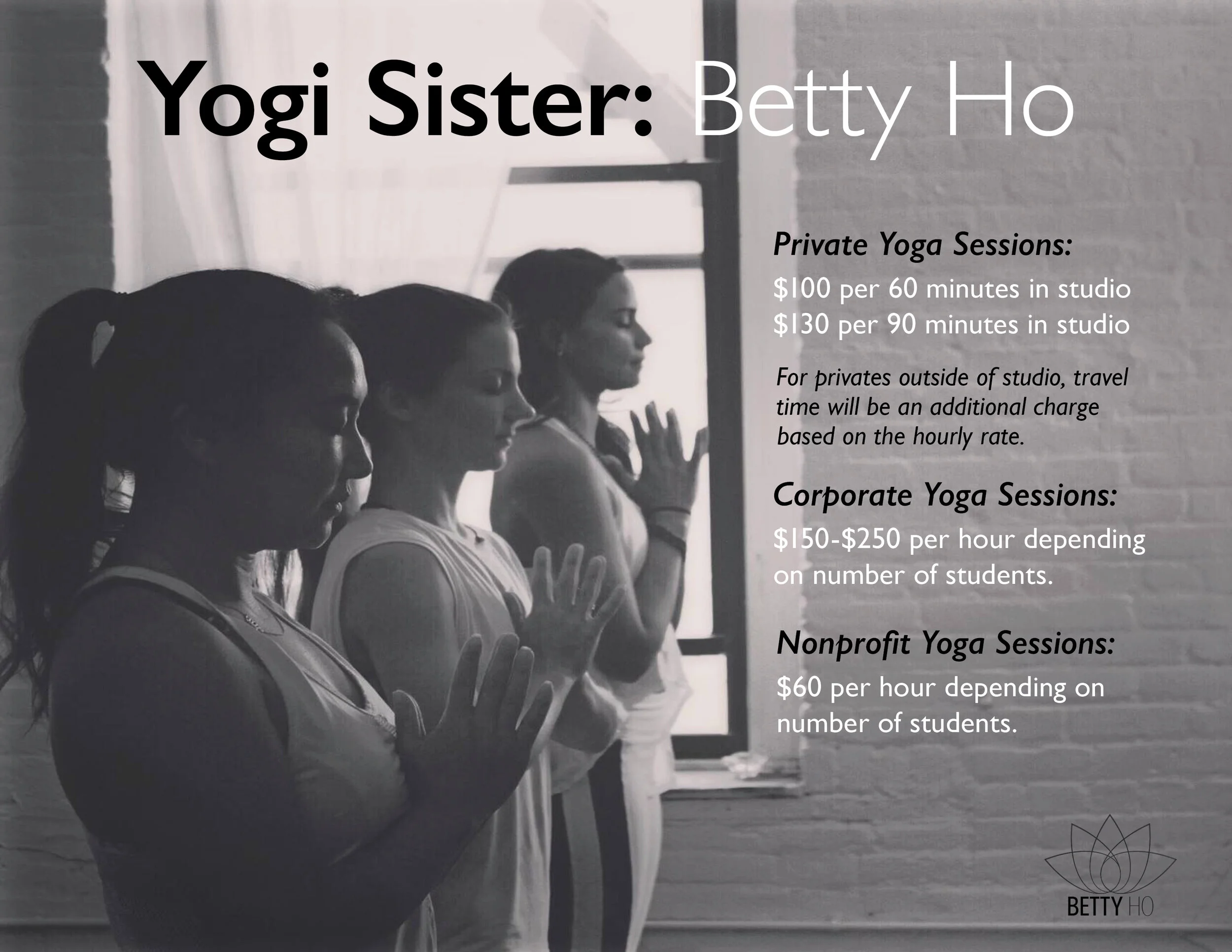 Yogi Sister: Betty Ho

Private Yoga Sessions:

\$100 per 60 minutes in studio
\$130 per 90 minutes in studio

For privates outside of studio, travel time will be an additional charge based on the hourly rate.

Corporate Yoga Sessions:

\$150-\$250 per hour depending on number of students.

Nonprofit Yoga Sessions:

\$60 per hour depending on number of students.

BETTY HO